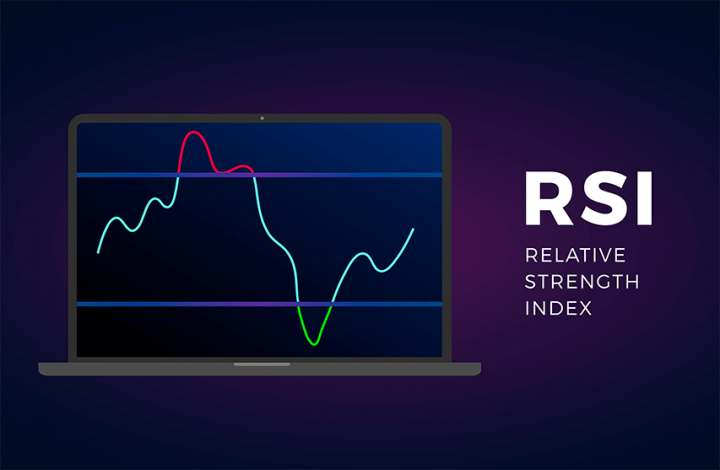 RSI

RELATIVE STRENGTH INDEX